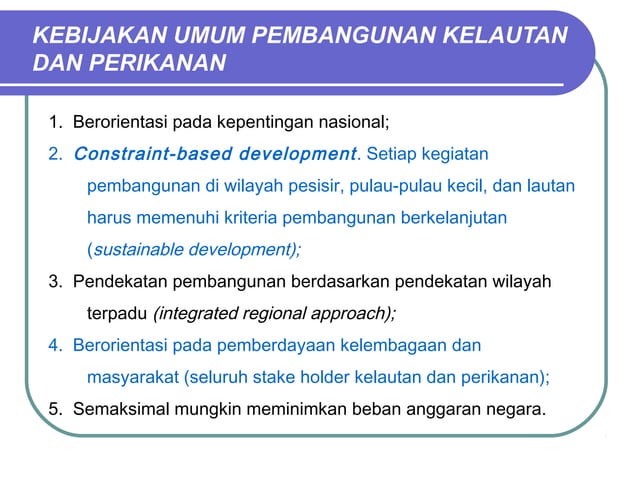 KEBIJAKAN UMUM PEMBANGUNAN KELAUTAN DAN PERIKANAN

1. Berorientasi pada kepentingan nasional;

2. Constraint-based development. Setiap kegiatan pembangunan di wilayah pesisir, pulau-pulau kecil, dan lautan harus memenuhi kriteria pembangunan berkelanjutan (sustainable development);

3. Pendekatan pembangunan berdasarkan pendekatan wilayah terpadu (integrated regional approach);

4. Berorientasi pada pemberdayaan kelembagaan dan masyarakat (seluruh stake holder kelautan dan perikanan);

5. Semaksimal mungkin meminimkan beban anggaran negara.